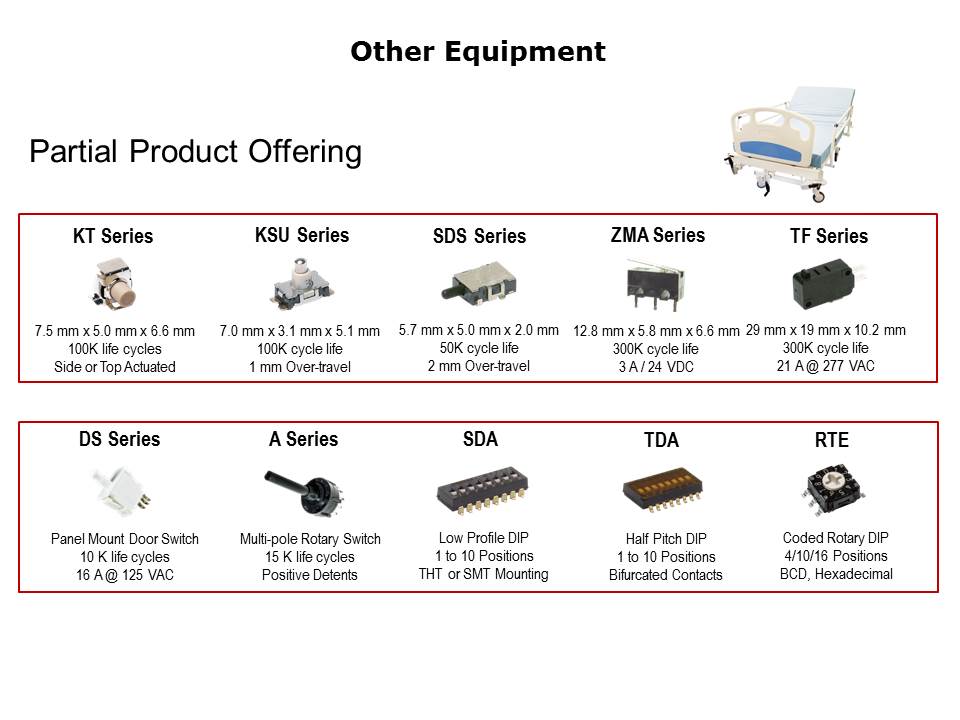 Other Equipment

Partial Product Offering

KT Series
7.5 mm x 5.0 mm x 6.6 mm
100K life cycles
Side or Top Actuated

KSU Series
7.0 mm x 3.1 mm x 5.1 mm
100K cycle life
1 mm Over-travel

SDS Series
5.7 mm x 5.0 mm x 2.0 mm
50K cycle life
2 mm Over-travel

ZMA Series
12.8 mm x 5.8 mm x 6.6 mm
300K cycle life
3 A / 24 VDC

TF Series
29 mm x 19 mm x 10.2 mm
300K cycle life
21 A @ 277 VAC

DS Series
Panel Mount Door Switch
10 K life cycles
16 A @ 125 VAC

A Series
Multi-pole Rotary Switch
15 K life cycles
Positive Detents

SDA
Low Profile DIP
1 to 10 Positions
THT or SMT Mounting

TDA
Half Pitch DIP
1 to 10 Positions
Bifurcated Contacts

RTE
Coded Rotary DIP
4/10/16 Positions
BCD, Hexadecimal